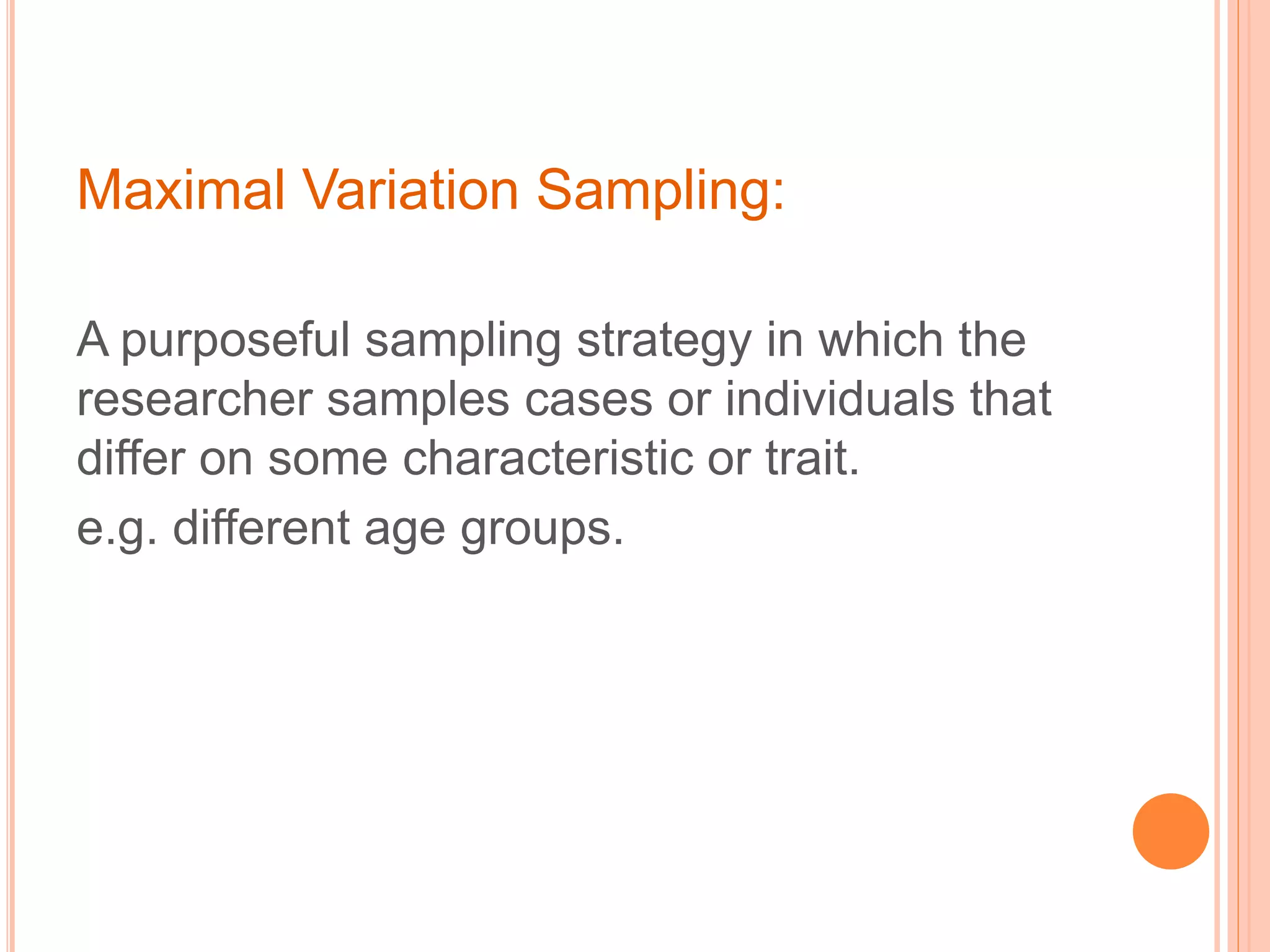 Maximal Variation Sampling:

A purposeful sampling strategy in which the researcher samples cases or individuals that differ on some characteristic or trait.

e.g. different age groups.